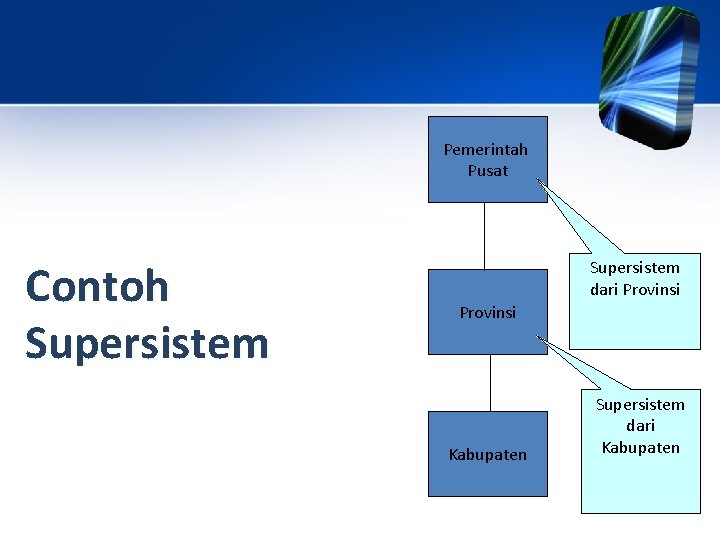 Contoh Supersistem

Pemerintah Pusat

Supersistem dari Provinsi

Provinsi

Supersistem dari Kabupaten

Kabupaten